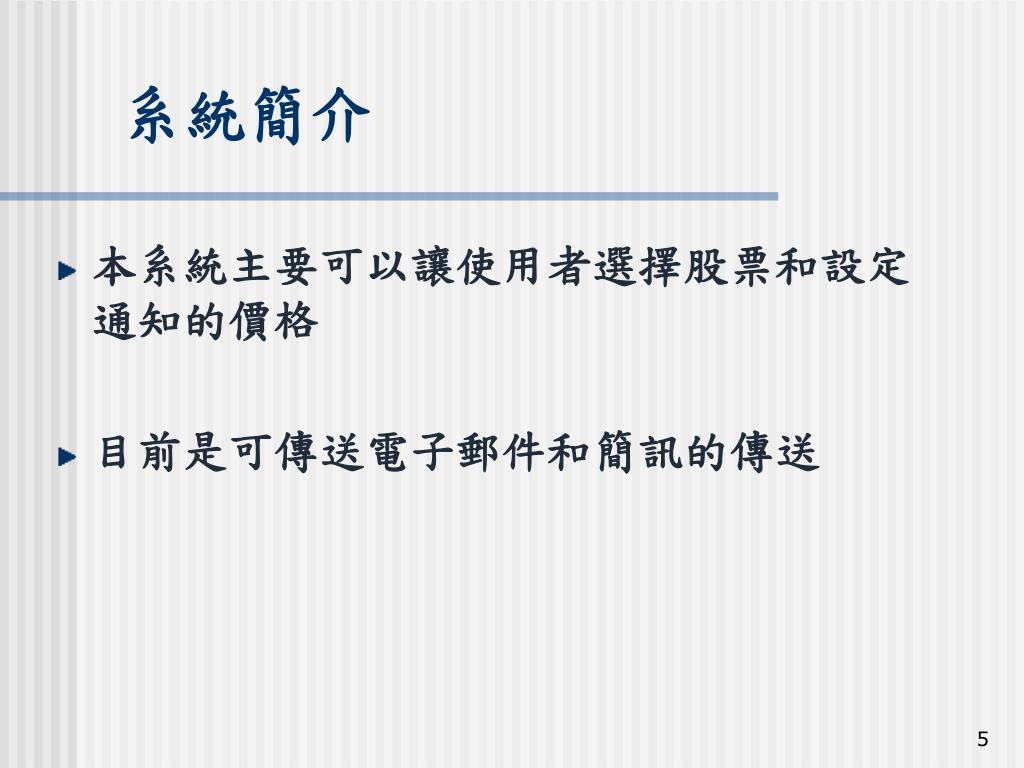 系統簡介

本系統主要可以讓使用者選擇股票和設定通知的價格

目前是可傳送電子郵件和簡訊的傳送

5